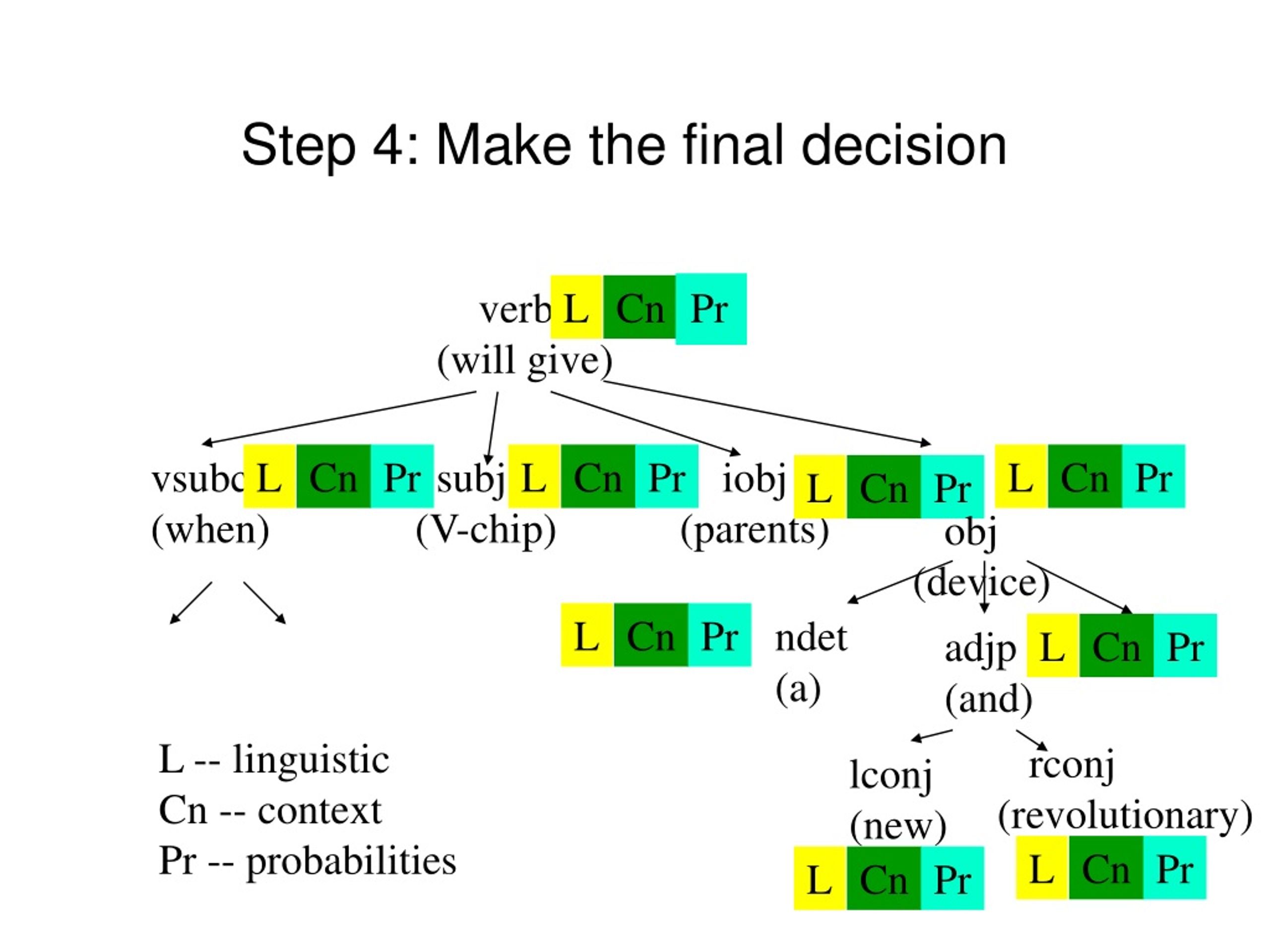 Step 4: Make the final decision

verb L Cn Pr
(will give)

vsubc L Cn Pr
(when)

subj L Cn Pr
(V-chip)

iobj L Cn Pr
(parents)

L Cn Pr
obj
(device)

L Cn Pr

ndet
(a)

adjp L Cn Pr
(and)

lconj
(new)
L Cn Pr

rconj
(revolutionary)
L Cn Pr

L -- linguistic
Cn -- context
Pr -- probabilities